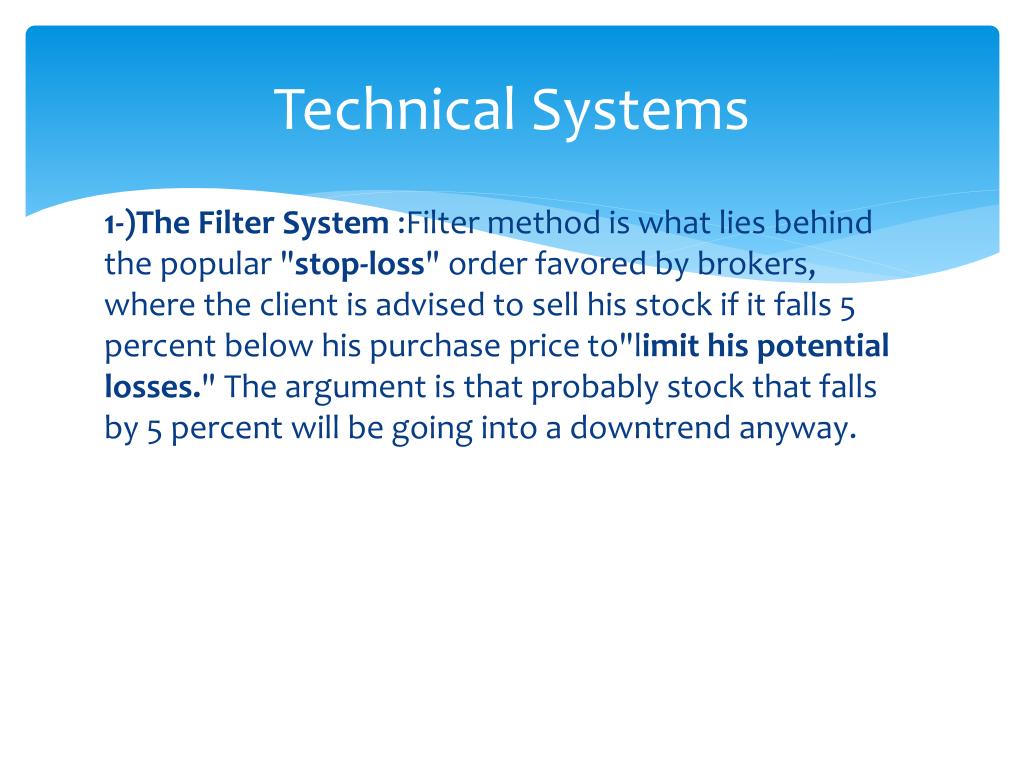 Technical Systems

1-)The Filter System :Filter method is what lies behind the popular "stop-loss" order favored by brokers, where the client is advised to sell his stock if it falls 5 percent below his purchase price to"limit his potential losses." The argument is that probably stock that falls by 5 percent will be going into a downtrend anyway.